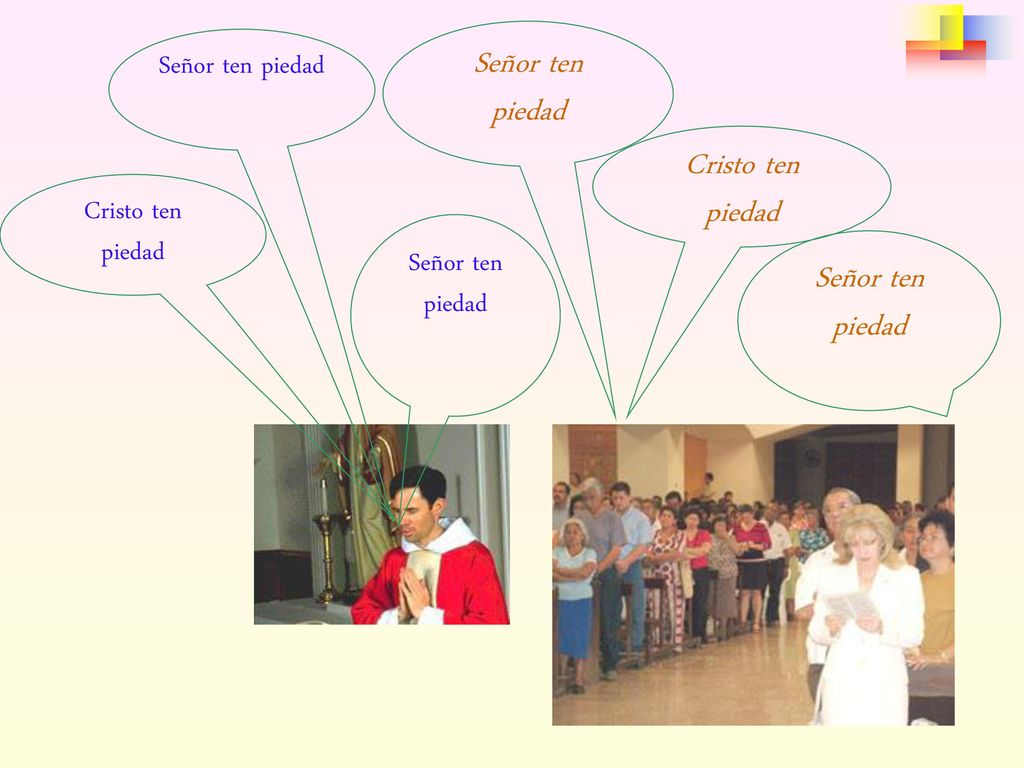 Señor ten piedad

Señor ten piedad

Cristo ten piedad

Cristo ten piedad

Señor ten piedad

Señor ten piedad